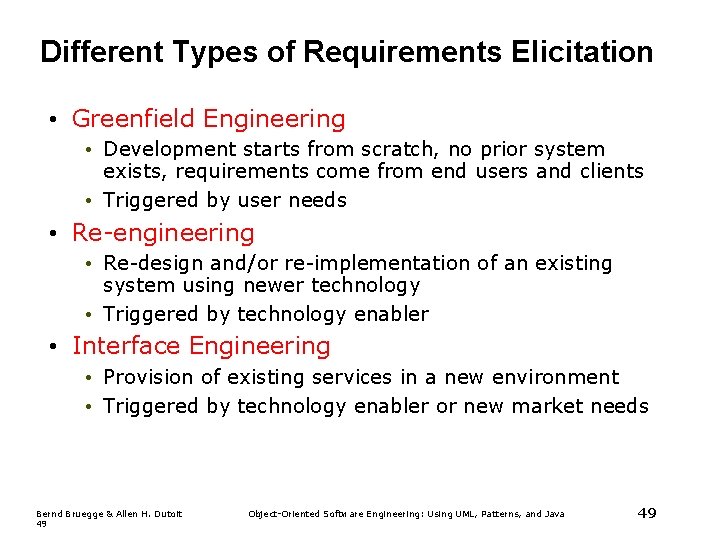 Different Types of Requirements Elicitation

• Greenfield Engineering
  • Development starts from scratch, no prior system exists, requirements come from end users and clients
  • Triggered by user needs
• Re-engineering
  • Re-design and/or re-implementation of an existing system using newer technology
  • Triggered by technology enabler
• Interface Engineering
  • Provision of existing services in a new environment
  • Triggered by technology enabler or new market needs

Bernd Bruegge & Allen H. Dutoit 49

Object-Oriented Software Engineering: Using UML, Patterns, and Java

49